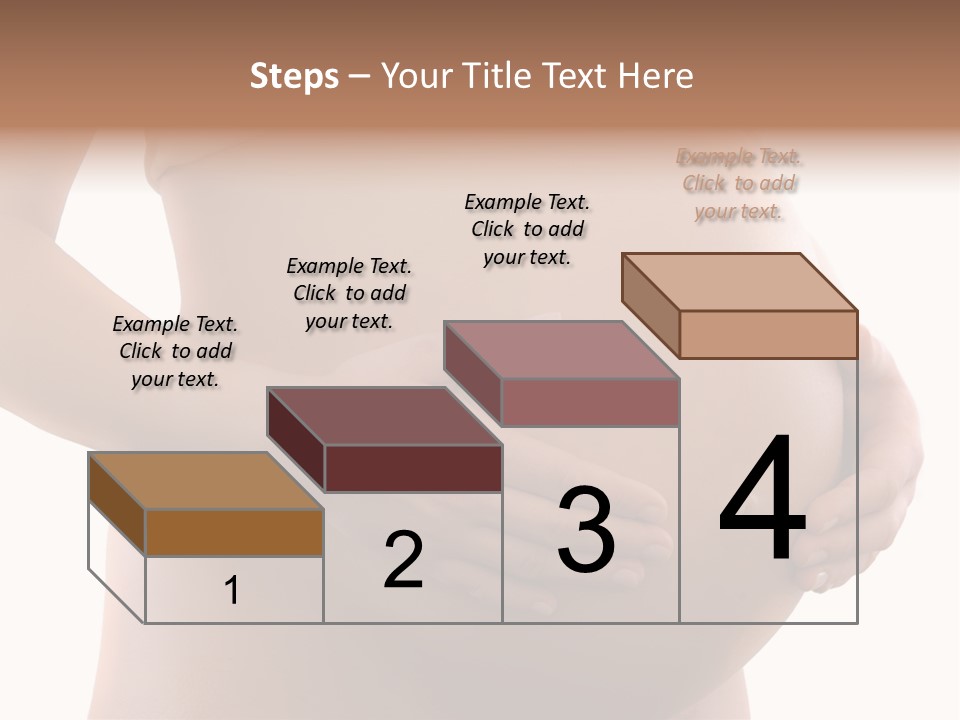 Steps – Your Title Text Here

Example Text. Click to add your text.

Example Text. Click to add your text.

Example Text. Click to add your text.

Example Text. Click to add your text.

1

2

3

4